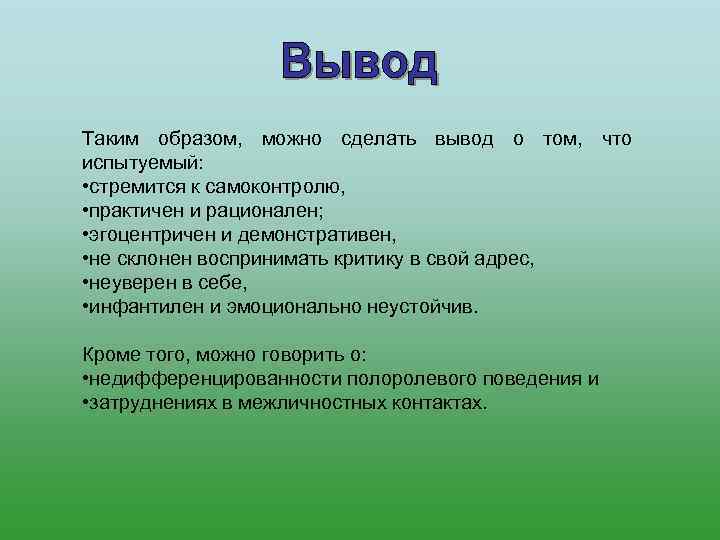 Вывод

Таким образом, можно сделать вывод о том, что испытуемый:
•стремится к самоконтролю,
•практичен и рационален;
•эгоцентричен и демонстративен,
•не склонен воспринимать критику в свой адрес,
•неуверен в себе,
•инфантилен и эмоционально неустойчив.

Кроме того, можно говорить о:
•недифференцированности полоролевого поведения и
•затруднениях в межличностных контактах.